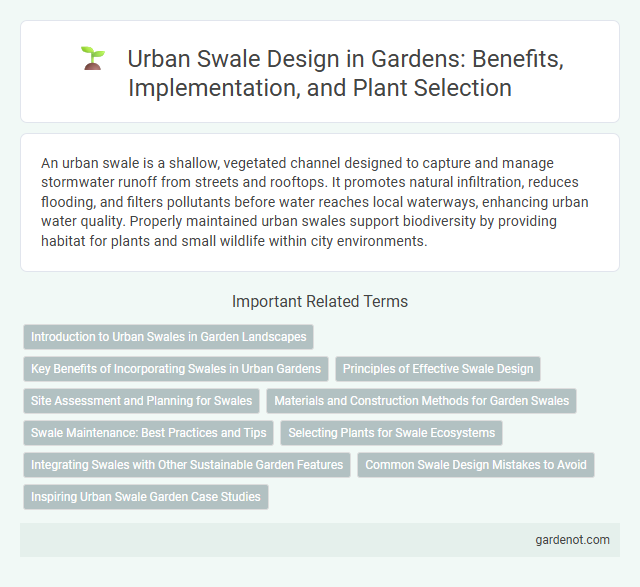 Urban Swale Design in Gardens: Benefits, Implementation, and Plant Selection

An urban swale is a shallow, vegetated channel designed to capture and manage stormwater runoff from streets and rooftops. It promotes natural infiltration, reduces flooding, and filters pollutants before water reaches local waterways, enhancing urban water quality. Properly maintained urban swales support biodiversity by providing habitat for plants and small wildlife within city environments.

Important Related Terms

Introduction to Urban Swales in Garden Landscapes

Key Benefits of Incorporating Swales in Urban Gardens

Principles of Effective Swale Design

Site Assessment and Planning for Swales

Materials and Construction Methods for Garden Swales

Swale Maintenance: Best Practices and Tips

Selecting Plants for Swale Ecosystems

Integrating Swales with Other Sustainable Garden Features

Common Swale Design Mistakes to Avoid

Inspiring Urban Swale Garden Case Studies

gardenot.com